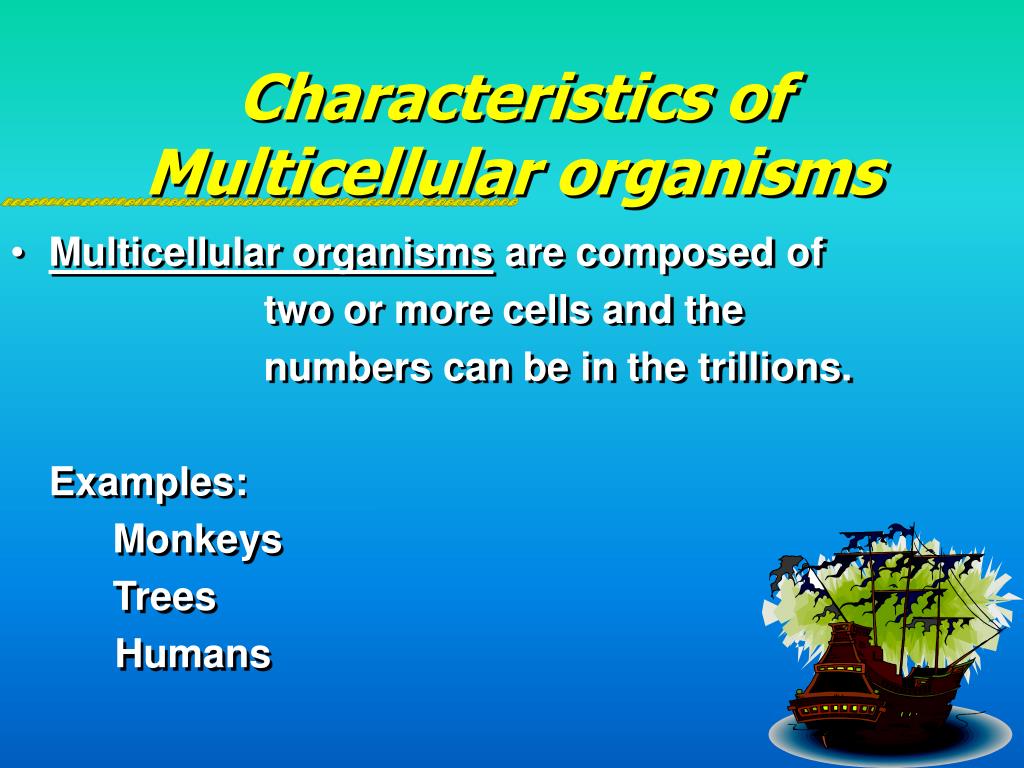 Characteristics of Multicellular organisms

• Multicellular organisms are composed of two or more cells and the numbers can be in the trillions.

Examples:
Monkeys
Trees
Humans